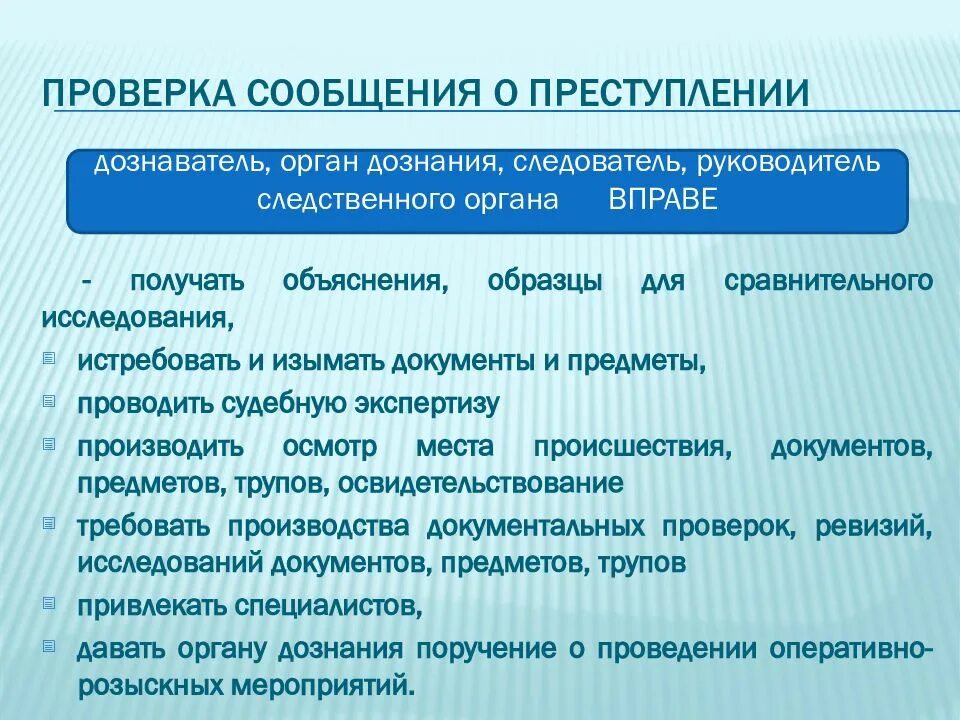 ПРОВЕРКА СООБЩЕНИЯ О ПРЕСТУПЛЕНИИ

дознаватель, орган дознания, следователь, руководитель следственного органа ВПРАВЕ

- получать объяснения, образцы для сравнительного исследования,

истребовать и изымать документы и предметы,

проводить судебную экспертизу

производить осмотр места происшествия, документов, предметов, трупов, освидетельствование

требовать производства документальных проверок, ревизий, исследований документов, предметов, трупов

привлекать специалистов,

давать органу дознания поручение о проведении оперативно-розыскных мероприятий.